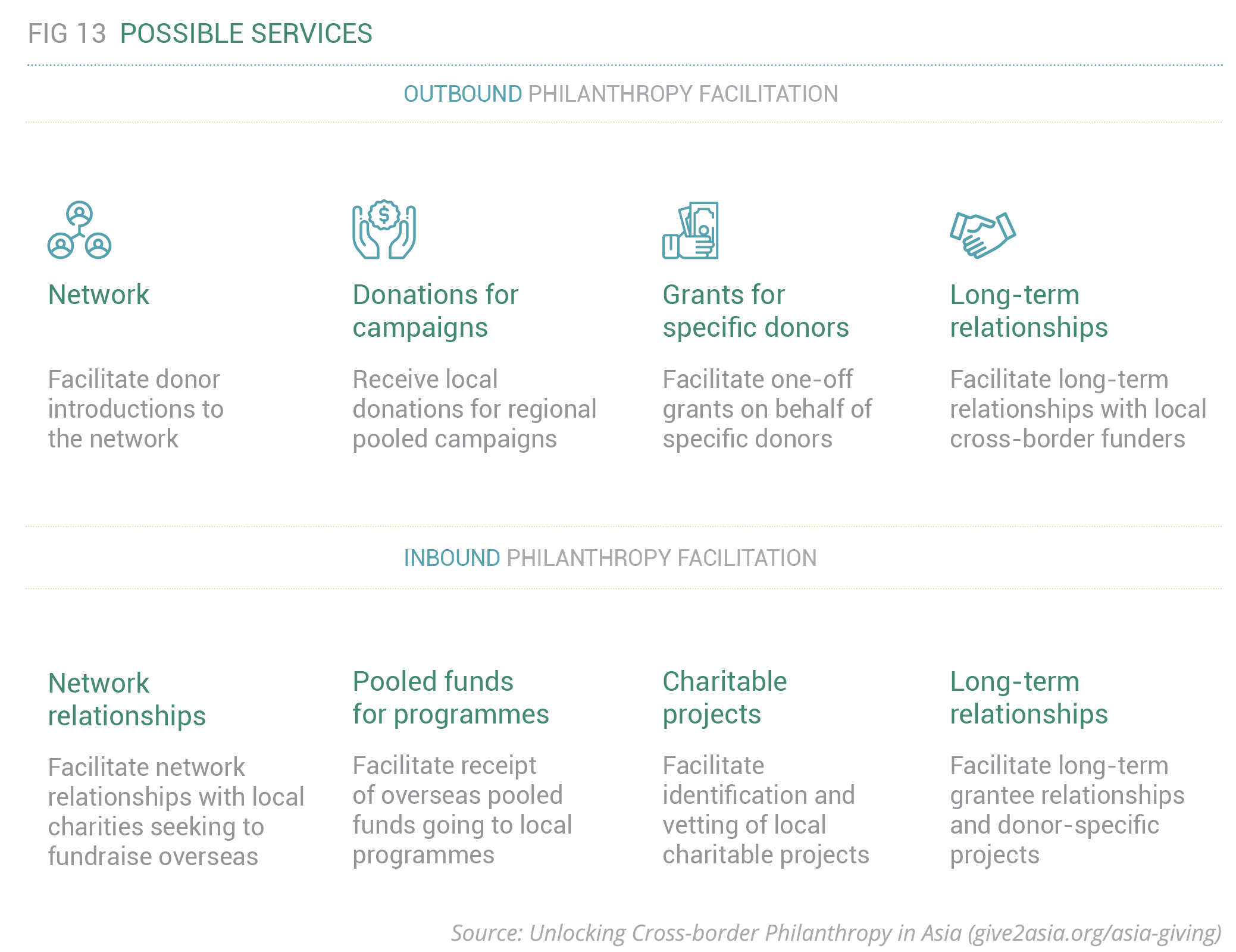 FIG 13 POSSIBLE SERVICES

OUTBOUND PHILANTHROPY FACILITATION

Network

Facilitate donor introductions to the network

Donations for campaigns

Receive local donations for regional pooled campaigns

Grants for specific donors

Facilitate one-off grants on behalf of specific donors

Long-term relationships

Facilitate long-term relationships with local cross-border funders

INBOUND PHILANTHROPY FACILITATION

Network relationships

Facilitate network relationships with local charities seeking to fundraise overseas

Pooled funds for programmes

Facilitate receipt of overseas pooled funds going to local programmes

Charitable projects

Facilitate identification and vetting of local charitable projects

Long-term relationships

Facilitate long-term grantee relationships and donor-specific projects

Source: Unlocking Cross-border Philanthropy in Asia (give2asia.org/asia-giving)